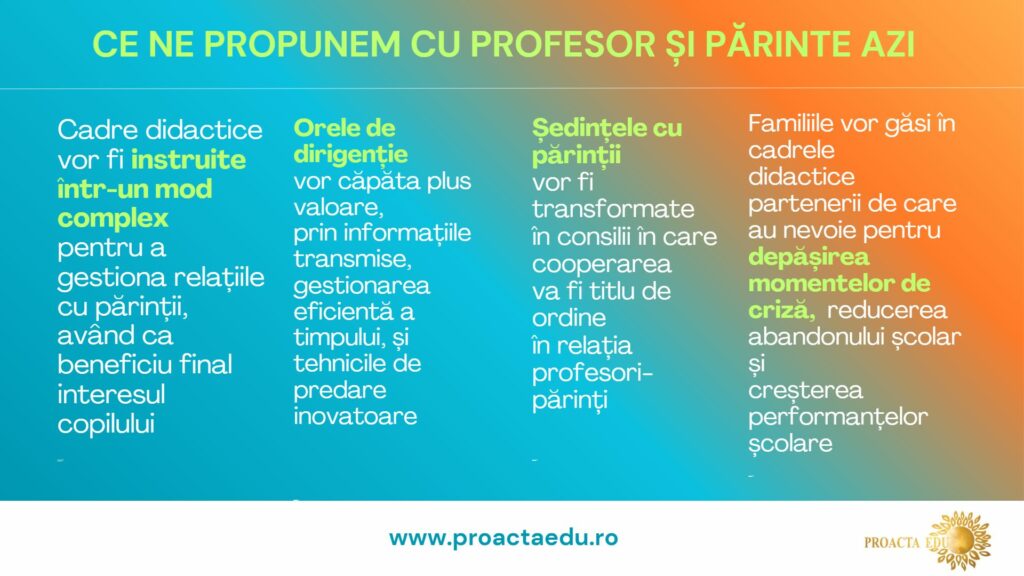 CE NE PROPUNEM CU PROFESOR ȘI PĂRINTE AZI

Cadre didactice vor fi instruite într-un mod complex pentru a gestiona relațiile cu părinții, având ca beneficiu final interesul copilului

Orele de dirigenție vor căpăta plus valoare, prin informațiile transmise, gestionarea eficientă a timpului, și tehnicile de predare inovatoare

Ședințele cu părinții vor fi transformate în consilii în care cooperarea va fi titlu de ordine în relația profesori-părinți

Familiile vor găsi în cadrele didactice partenerii de care au nevoie pentru depășirea momentelor de criză, reducerea abandonului școlar și creșterea performanțelor școlare

www.proactaedu.ro

PROACTA EDU